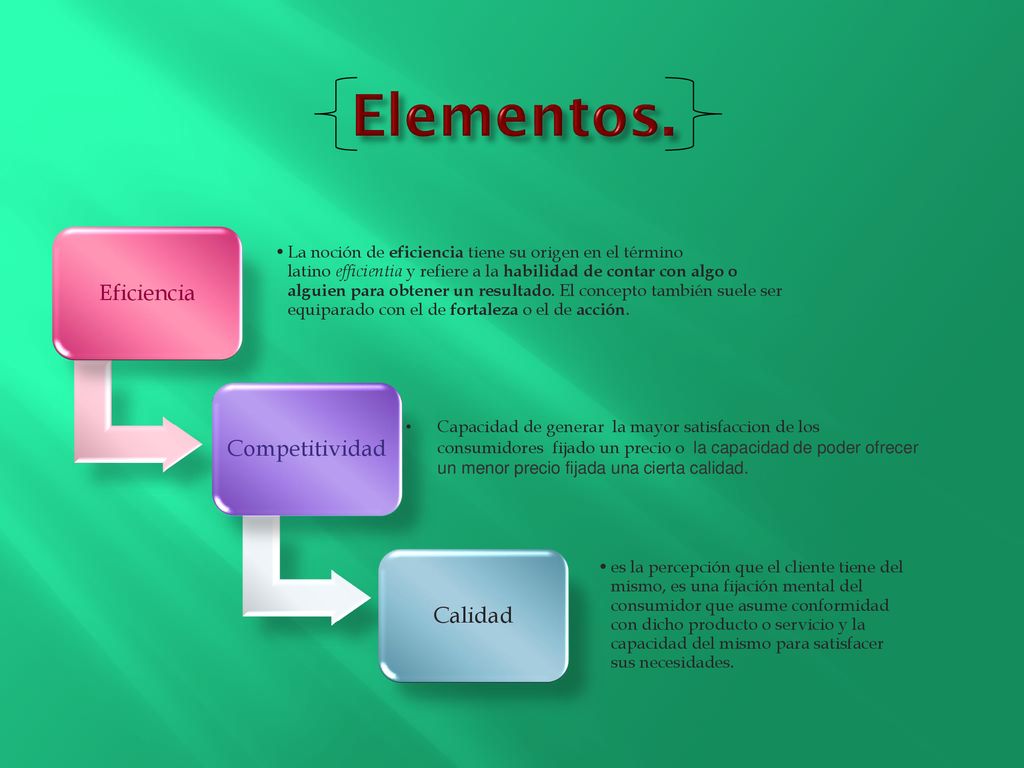 Elementos.

Eficiencia

• La noción de eficiencia tiene su origen en el término latino efficientia y refiere a la habilidad de contar con algo o alguien para obtener un resultado. El concepto también suele ser equiparado con el de fortaleza o el de acción.

Competitividad

• Capacidad de generar la mayor satisfaccion de los consumidores fijado un precio o la capacidad de poder ofrecer un menor precio fijada una cierta calidad.

Calidad

• es la percepción que el cliente tiene del mismo, es una fijación mental del consumidor que asume conformidad con dicho producto o servicio y la capacidad del mismo para satisfacer sus necesidades.